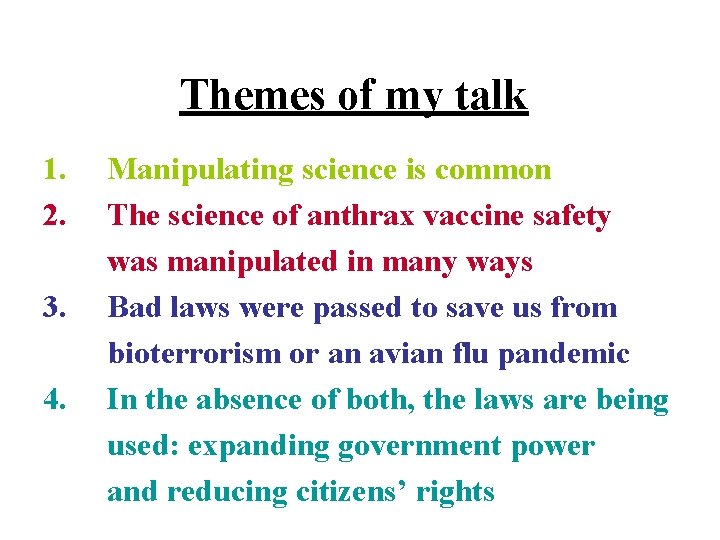 Themes of my talk

1. Manipulating science is common
2. The science of anthrax vaccine safety was manipulated in many ways
3. Bad laws were passed to save us from bioterrorism or an avian flu pandemic
4. In the absence of both, the laws are being used: expanding government power and reducing citizens’ rights